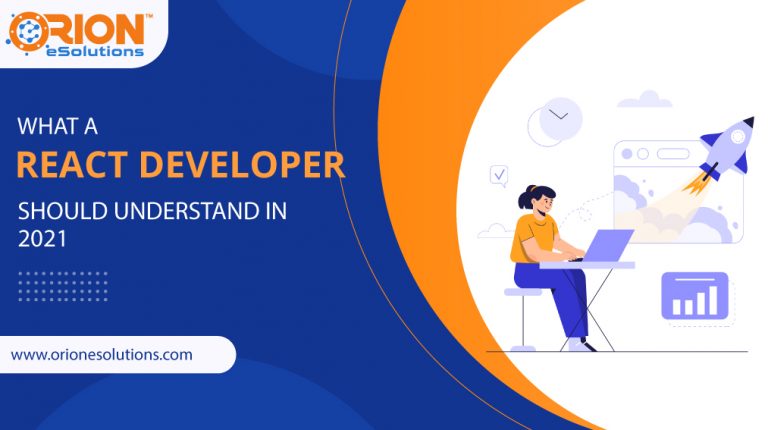 ORION™
eSolutions

WHAT A
REACT DEVELOPER
SHOULD UNDERSTAND IN 2021

www.orionesolutions.com